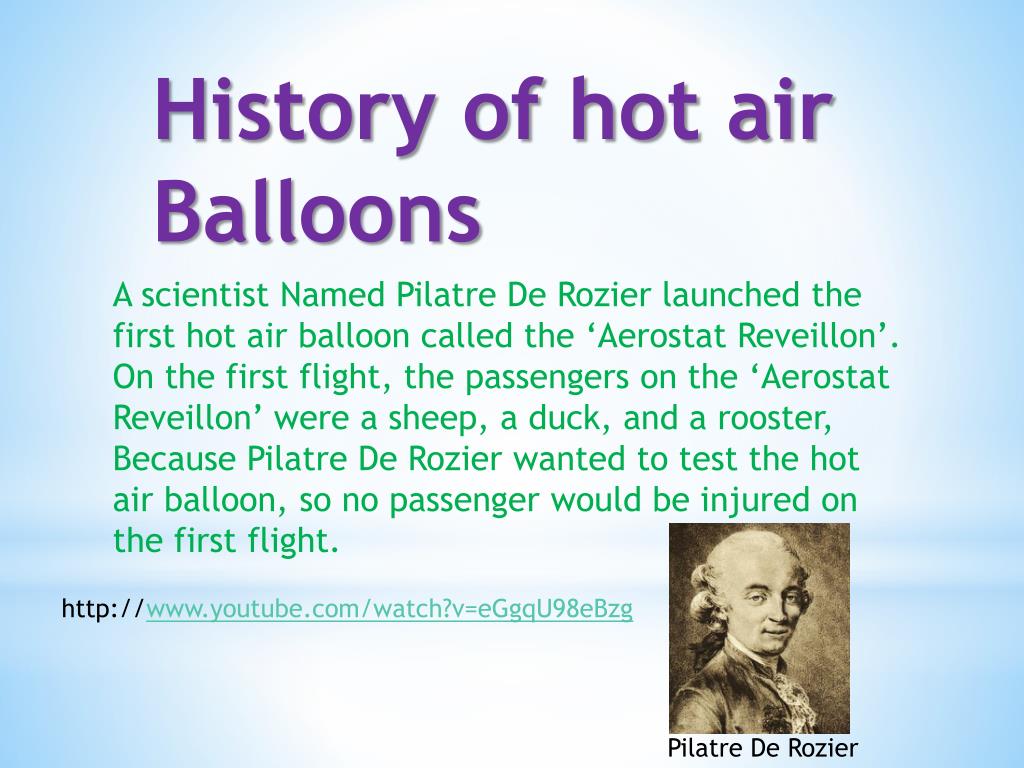 History of hot air Balloons

A scientist Named Pilatre De Rozier launched the first hot air balloon called the ‘Aerostat Reveillon’. On the first flight, the passengers on the ‘Aerostat Reveillon’ were a sheep, a duck, and a rooster, Because Pilatre De Rozier wanted to test the hot air balloon, so no passenger would be injured on the first flight.

http://www.youtube.com/watch?v=eGgqU98eBzg

Pilatre De Rozier